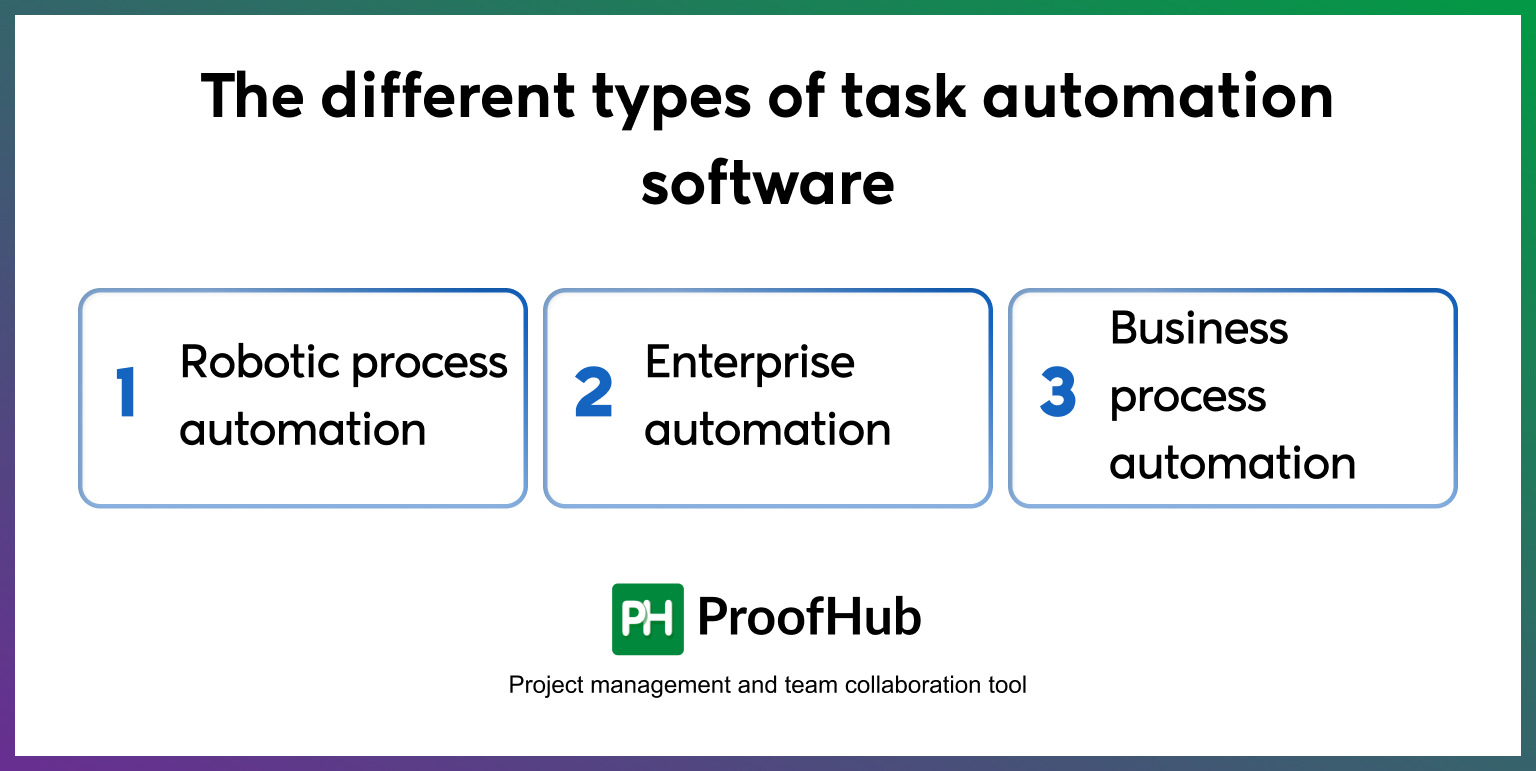 The different types of task automation software

1 Robotic process automation

2 Enterprise automation

3 Business process automation

PH ProofHub

Project management and team collaboration tool